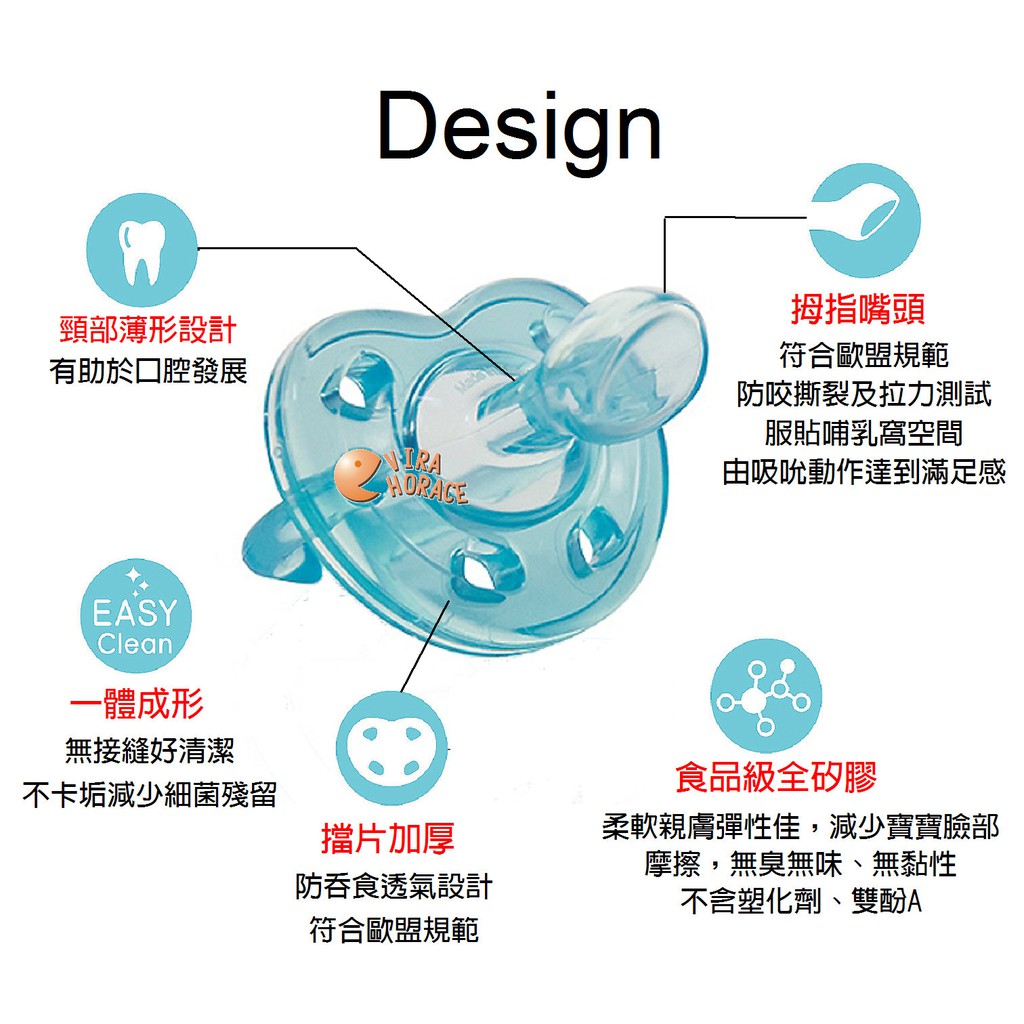 Design

頸部薄形設計
有助於口腔發展

拇指嘴頭
符合歐盟規範
防咬撕裂及拉力測試
服貼哺乳窩空間
由吸吮動作達到滿足感

VIRA HORACE

EASY Clean

一體成形
無接縫好清潔
不卡垢減少細菌殘留

擋片加厚
防吞食透氣設計
符合歐盟規範

食品級全矽膠
柔軟親膚彈性佳，減少寶寶臉部摩擦，無臭無味、無黏性
不含塑化劑、雙酚A